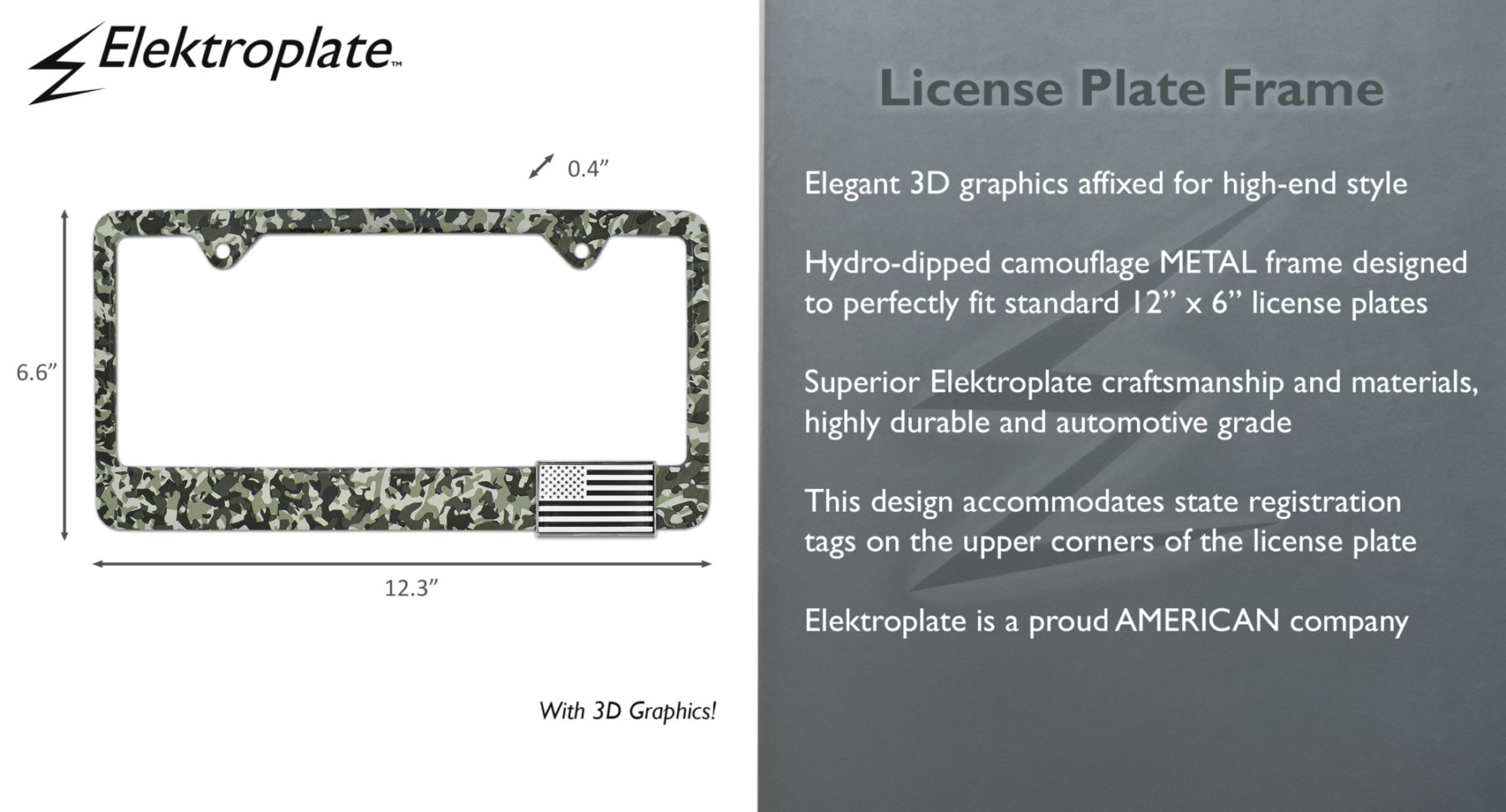 Elektroplate™

0.4”

6.6”

12.3”

With 3D Graphics!

License Plate Frame

Elegant 3D graphics affixed for high-end style

Hydro-dipped camouflage METAL frame designed to perfectly fit standard 12” x 6” license plates

Superior Elektroplate craftsmanship and materials, highly durable and automotive grade

This design accommodates state registration tags on the upper corners of the license plate

Elektroplate is a proud AMERICAN company